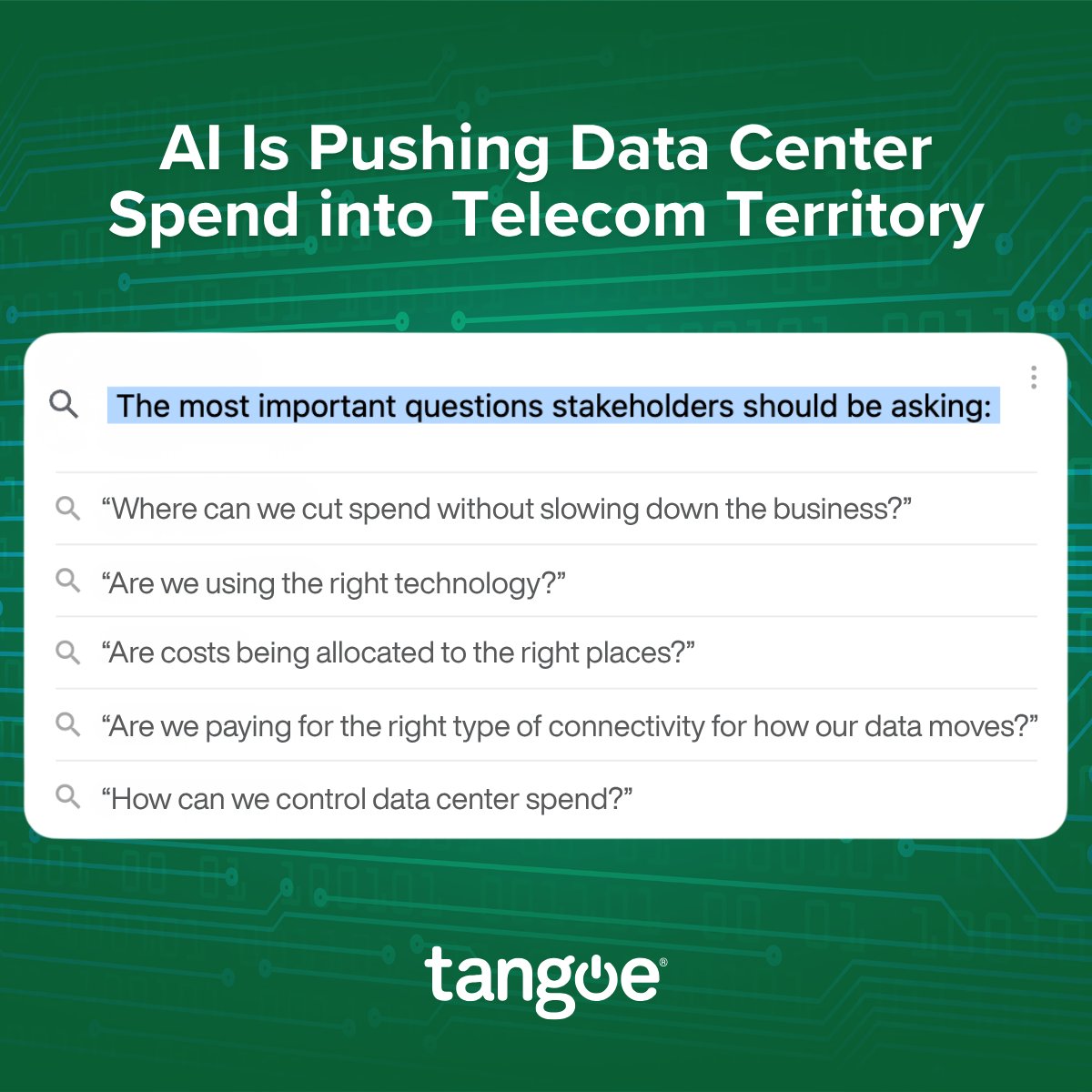 AI Is Pushing Data Center Spend into Telecom Territory

The most important questions stakeholders should be asking:

“Where can we cut spend without slowing down the business?”

“Are we using the right technology?”

“Are costs being allocated to the right places?”

“Are we paying for the right type of connectivity for how our data moves?”

“How can we control data center spend?”

tangoe®